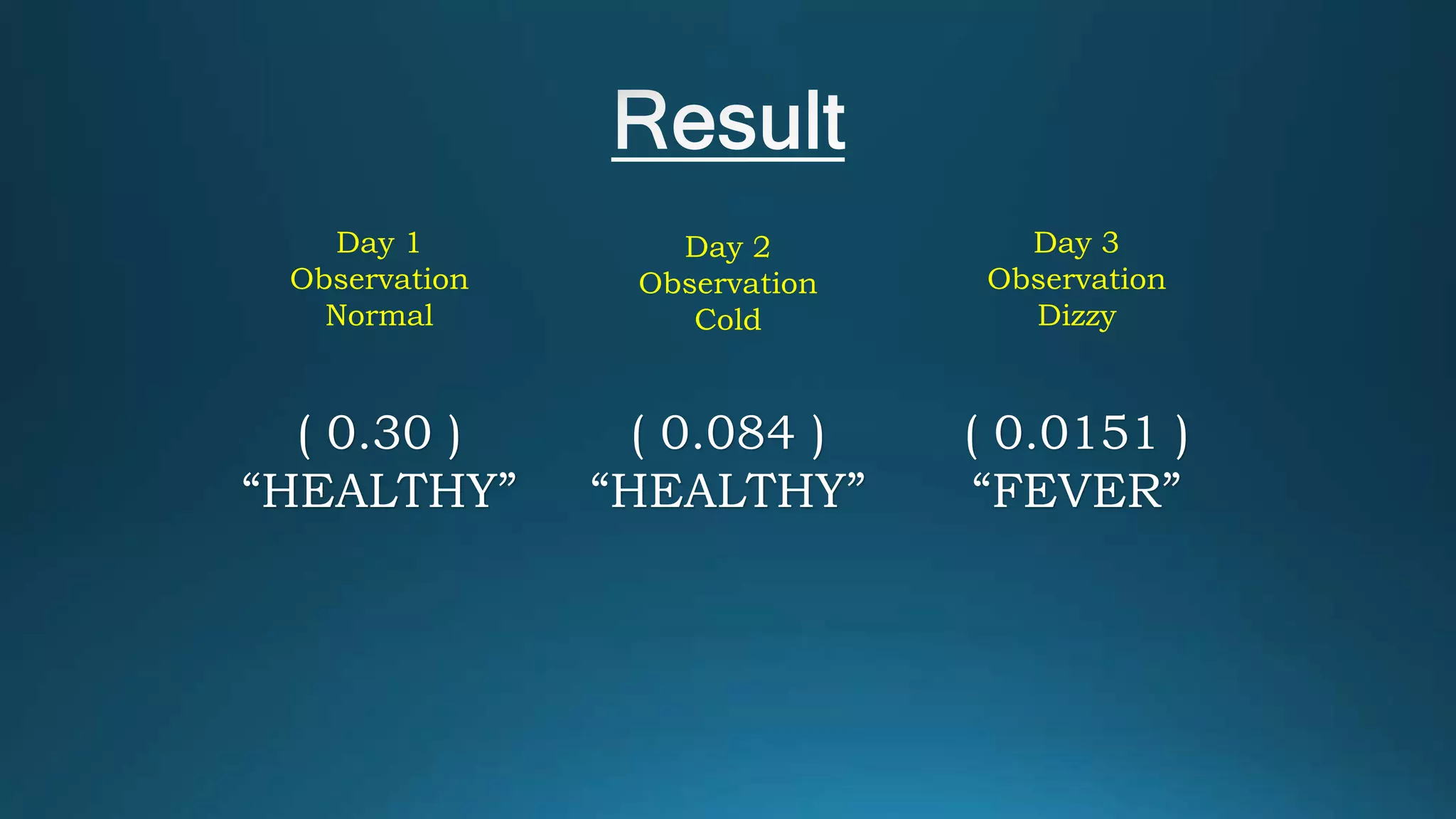 Result

Day 1
Observation
Normal

( 0.30 )
“HEALTHY”

Day 2
Observation
Cold

( 0.084 )
“HEALTHY”

Day 3
Observation
Dizzy

( 0.0151 )
“FEVER”